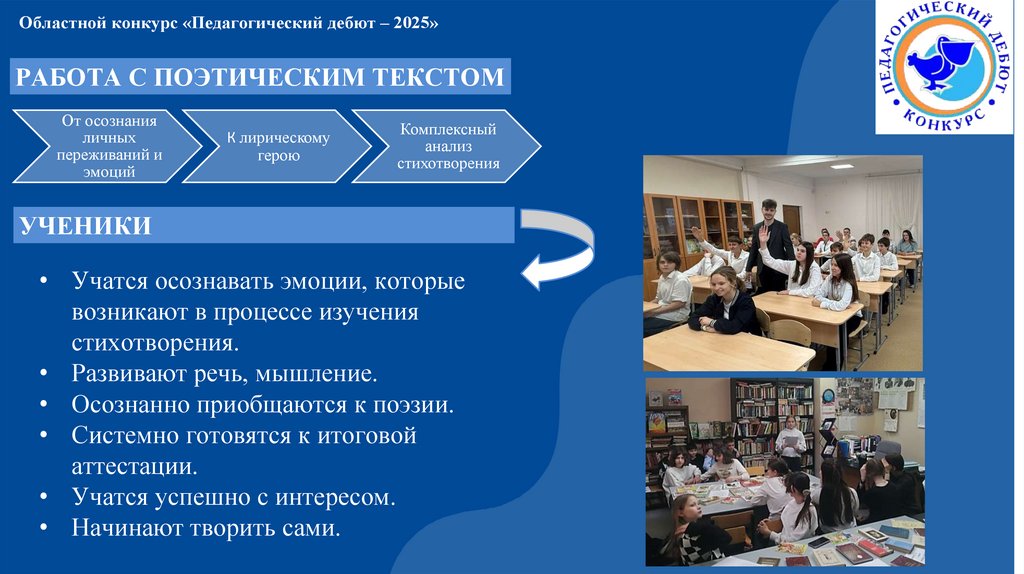 Областной конкурс «Педагогический дебют – 2025»

ПЕДАГОГИЧЕСКИЙ ДЕБЮТ КОНКУРС

РАБОТА С ПОЭТИЧЕСКИМ ТЕКСТОМ

От осознания личных переживаний и эмоций

К лирическому герою

Комплексный анализ стихотворения

УЧЕНИКИ

• Учатся осознавать эмоции, которые возникают в процессе изучения стихотворения.
• Развивают речь, мышление.
• Осознанно приобщаются к поэзии.
• Системно готовятся к итоговой аттестации.
• Учатся успешно с интересом.
• Начинают творить сами.